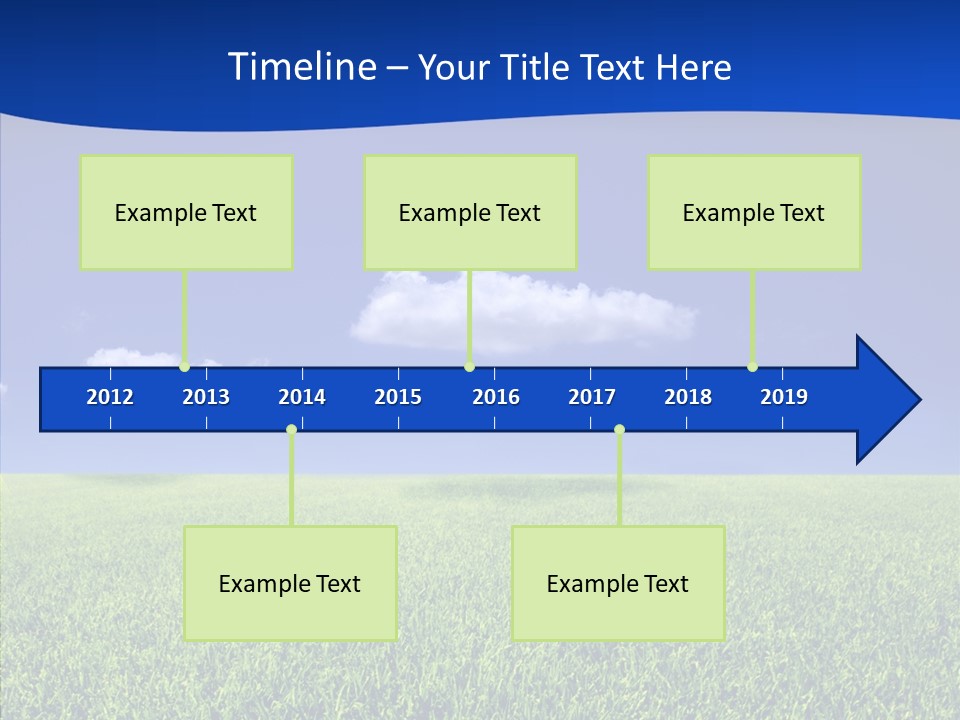 Timeline – Your Title Text Here

Example Text

Example Text

Example Text

2012 2013 2014 2015 2016 2017 2018 2019

Example Text

Example Text